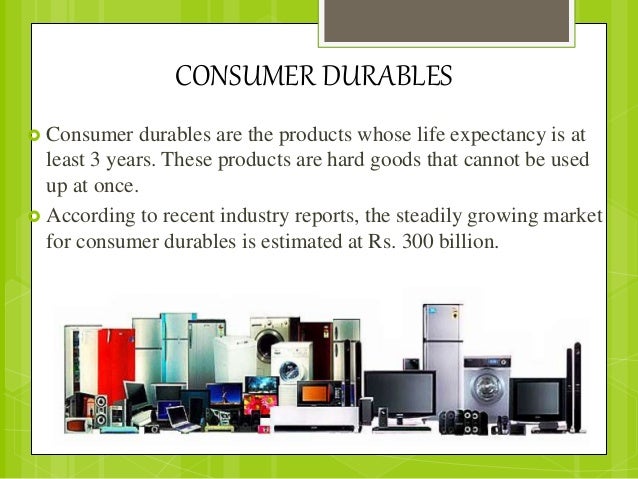 CONSUMER DURABLES

Consumer durables are the products whose life expectancy is at least 3 years. These products are hard goods that cannot be used up at once.

According to recent industry reports, the steadily growing market for consumer durables is estimated at Rs. 300 billion.